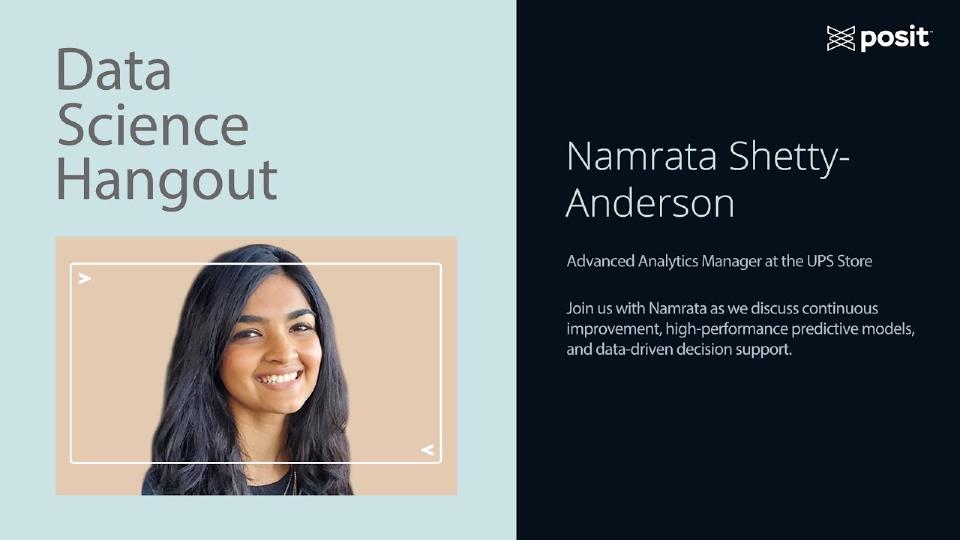 Data Science Hangout

posit

Namrata Shetty-Anderson

Advanced Analytics Manager at the UPS Store

Join us with Namrata as we discuss continuous improvement, high-performance predictive models, and data-driven decision support.